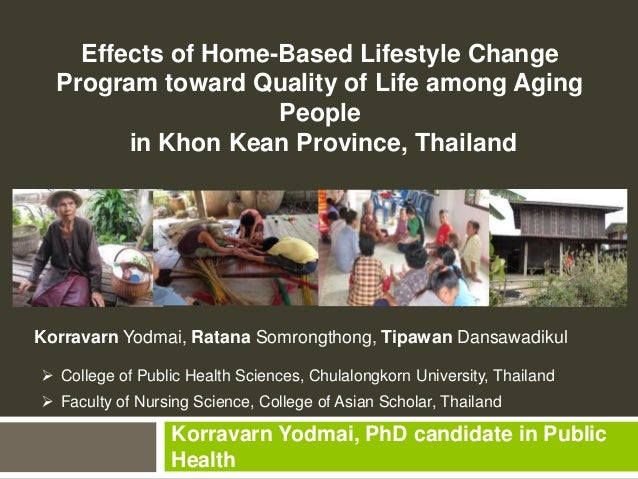 Effects of Home-Based Lifestyle Change Program toward Quality of Life among Aging People
in Khon Kean Province, Thailand

Korravarn Yodmai, Ratana Somrongthong, Tipawan Dansawadikul

➢ College of Public Health Sciences, Chulalongkorn University, Thailand
➢ Faculty of Nursing Science, College of Asian Scholar, Thailand

Korravarn Yodmai, PhD candidate in Public Health